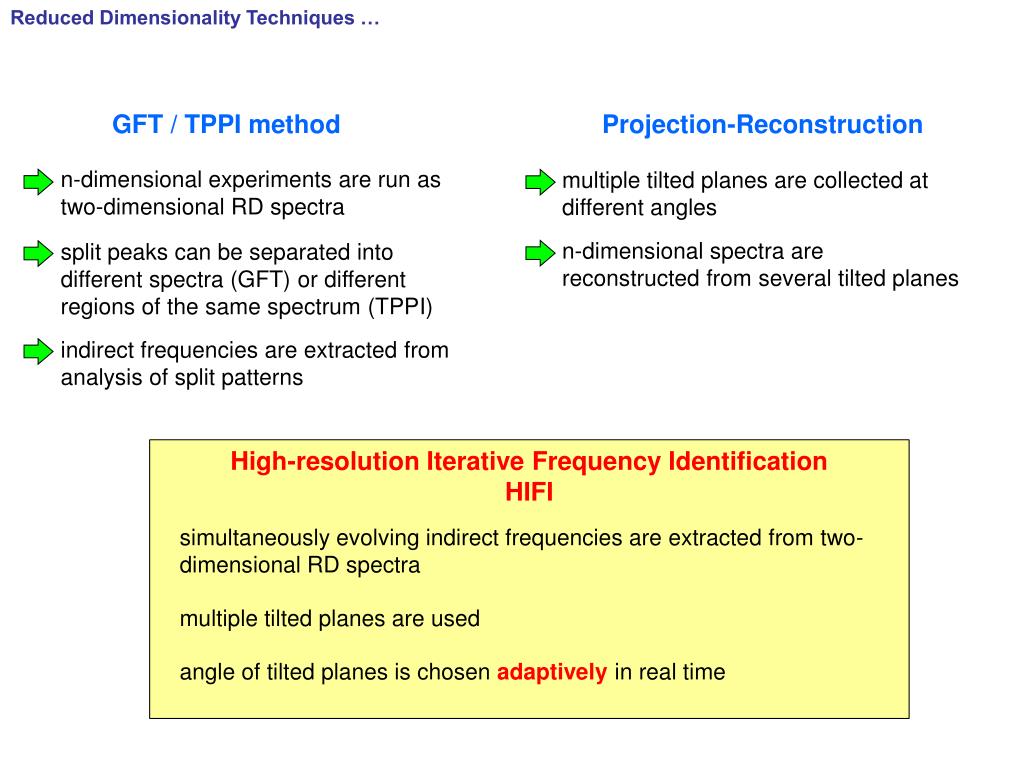 Reduced Dimensionality Techniques …

GFT / TPPI method

n-dimensional experiments are run as two-dimensional RD spectra

split peaks can be separated into different spectra (GFT) or different regions of the same spectrum (TPPI)

indirect frequencies are extracted from analysis of split patterns

Projection-Reconstruction

multiple tilted planes are collected at different angles

n-dimensional spectra are reconstructed from several tilted planes

High-resolution Iterative Frequency Identification
HIFI

simultaneously evolving indirect frequencies are extracted from two-dimensional RD spectra

multiple tilted planes are used

angle of tilted planes is chosen adaptively in real time